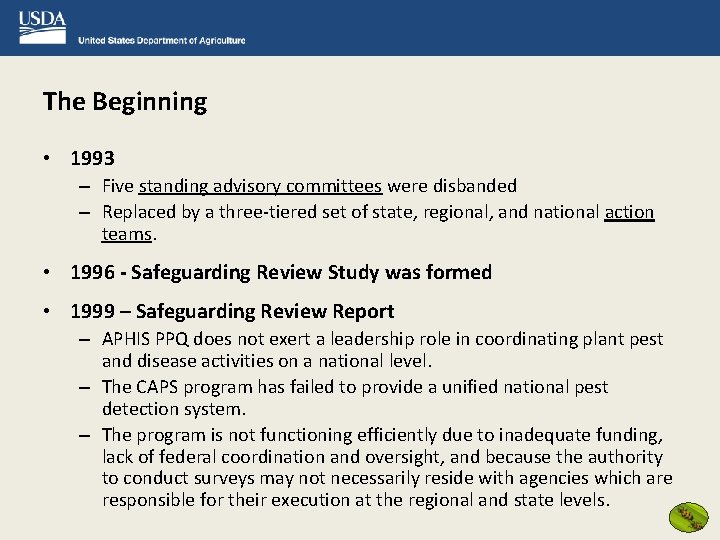 USDA
United States Department of Agriculture

The Beginning

• 1993
– Five standing advisory committees were disbanded
– Replaced by a three-tiered set of state, regional, and national action teams.

• 1996 - Safeguarding Review Study was formed

• 1999 – Safeguarding Review Report
– APHIS PPQ does not exert a leadership role in coordinating plant pest and disease activities on a national level.
– The CAPS program has failed to provide a unified national pest detection system.
– The program is not functioning efficiently due to inadequate funding, lack of federal coordination and oversight, and because the authority to conduct surveys may not necessarily reside with agencies which are responsible for their execution at the regional and state levels.